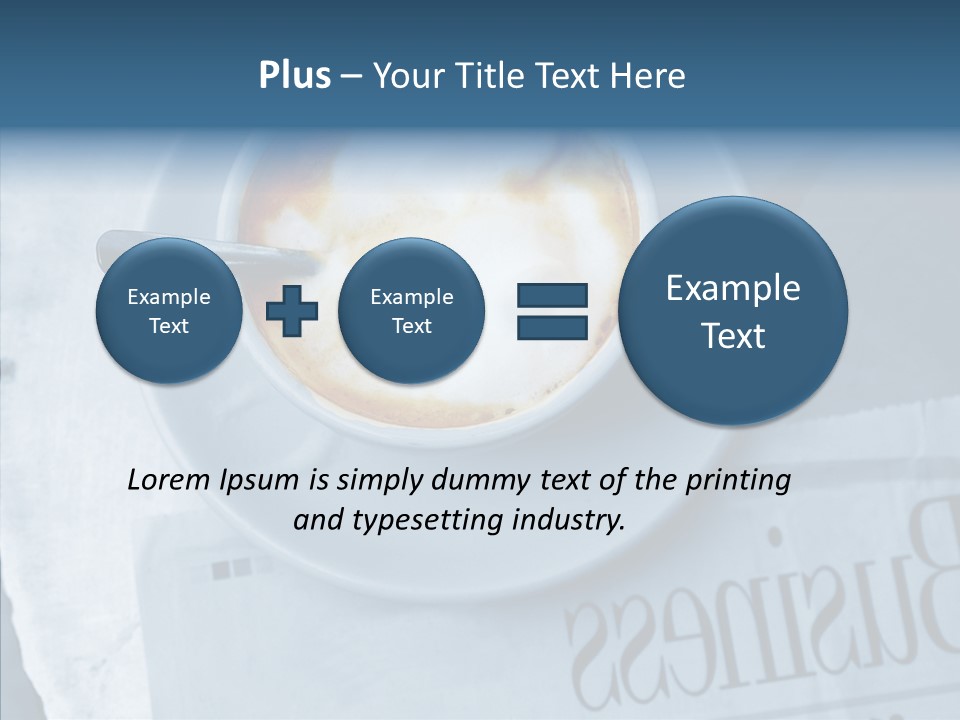 Plus – Your Title Text Here

Example Text

Example Text

Example Text

Lorem Ipsum is simply dummy text of the printing and typesetting industry.

Business